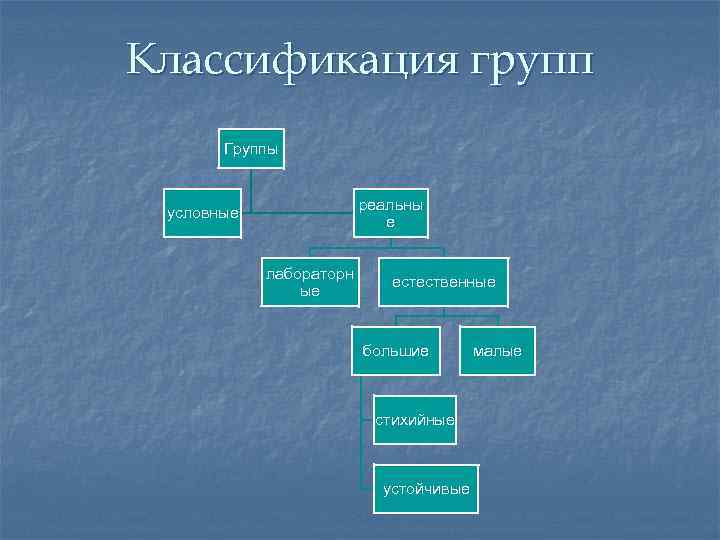 Классификация групп

Группы

условные

реальные

лабораторные

естественные

большие

малые

стихийные

устойчивые